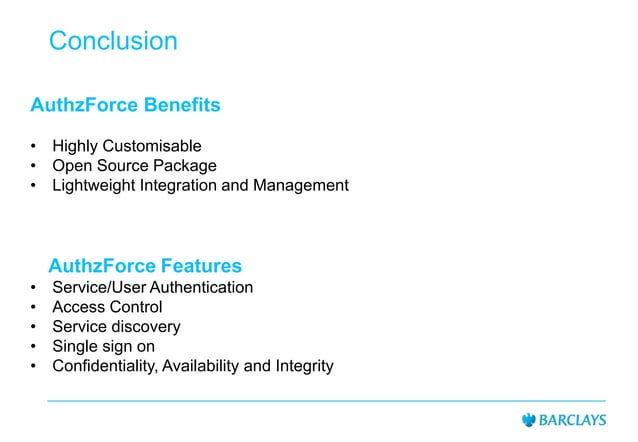 Conclusion

AuthzForce Benefits

• Highly Customisable
• Open Source Package
• Lightweight Integration and Management

AuthzForce Features
• Service/User Authentication
• Access Control
• Service discovery
• Single sign on
• Confidentiality, Availability and Integrity

BARCLAYS